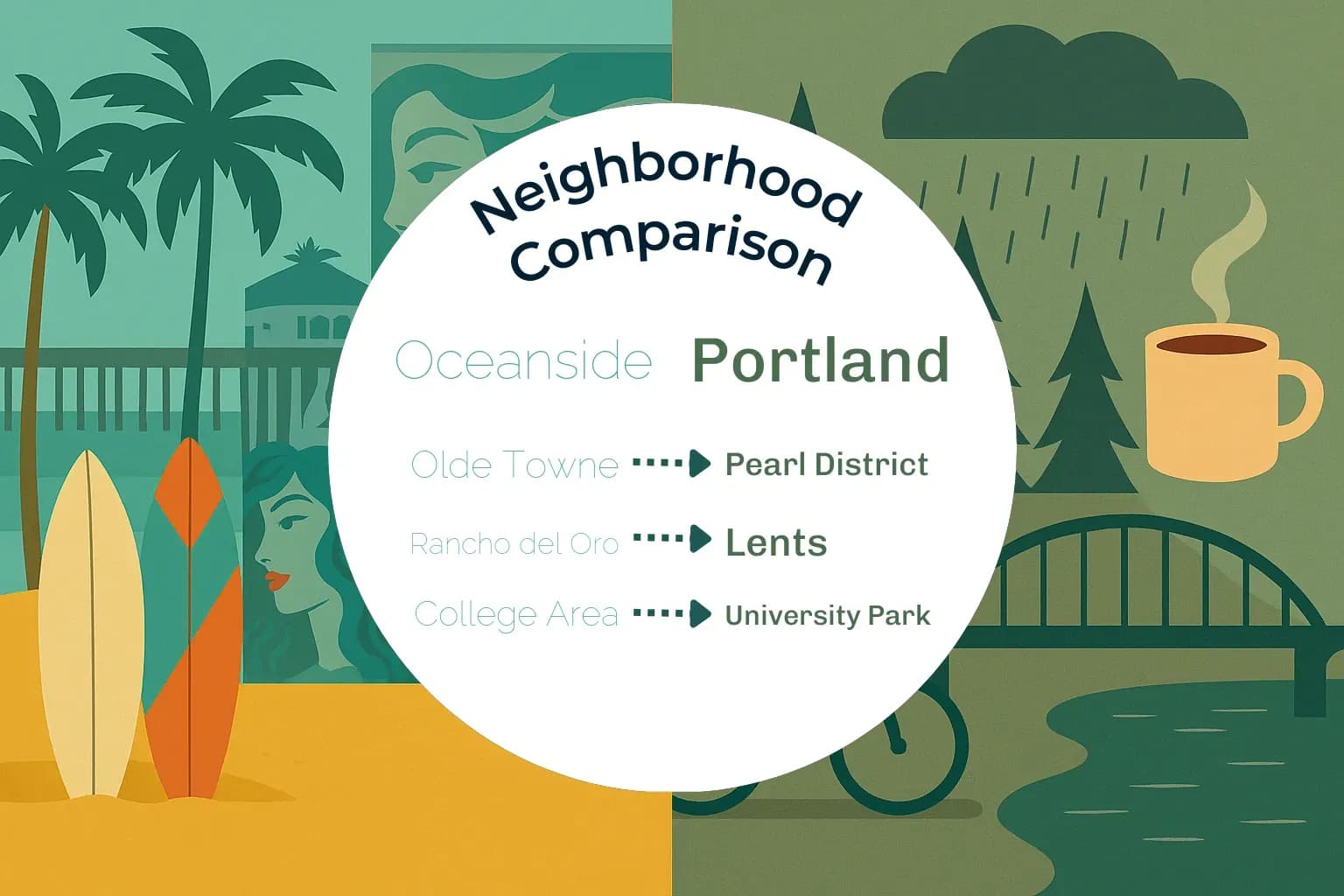 Neighborhood Comparison

Oceanside Portland

Olde Towne Pearl District

Rancho del Oro Lents

College Area University Park